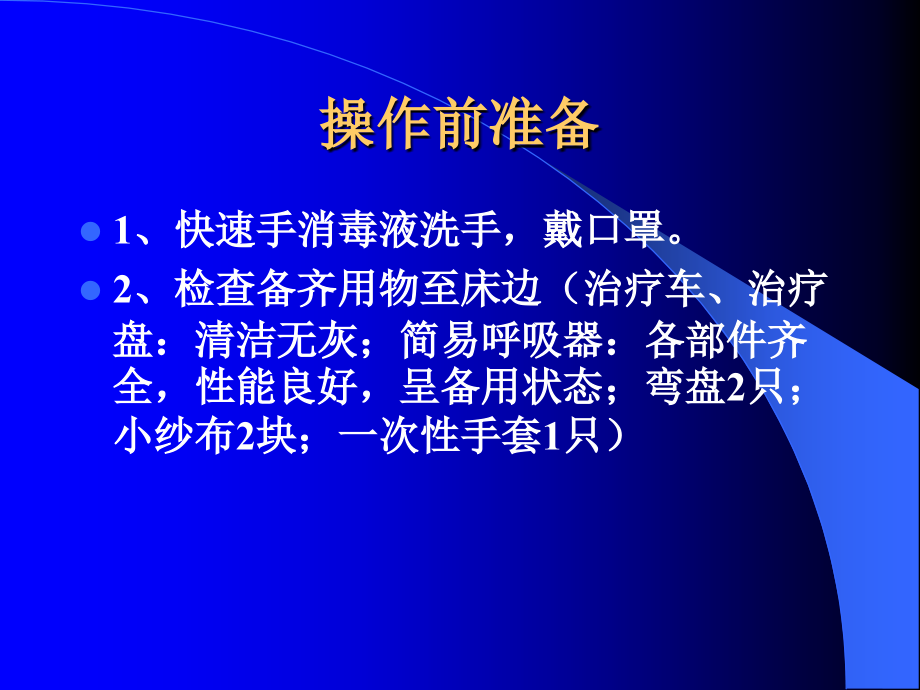 操作前准备

1、快速手消毒液洗手，戴口罩。

2、检查备齐用物至床边（治疗车、治疗盘：清洁无灰；简易呼吸器：各部件齐全，性能良好，呈备用状态；弯盘2只；小纱布2块；一次性手套1只）